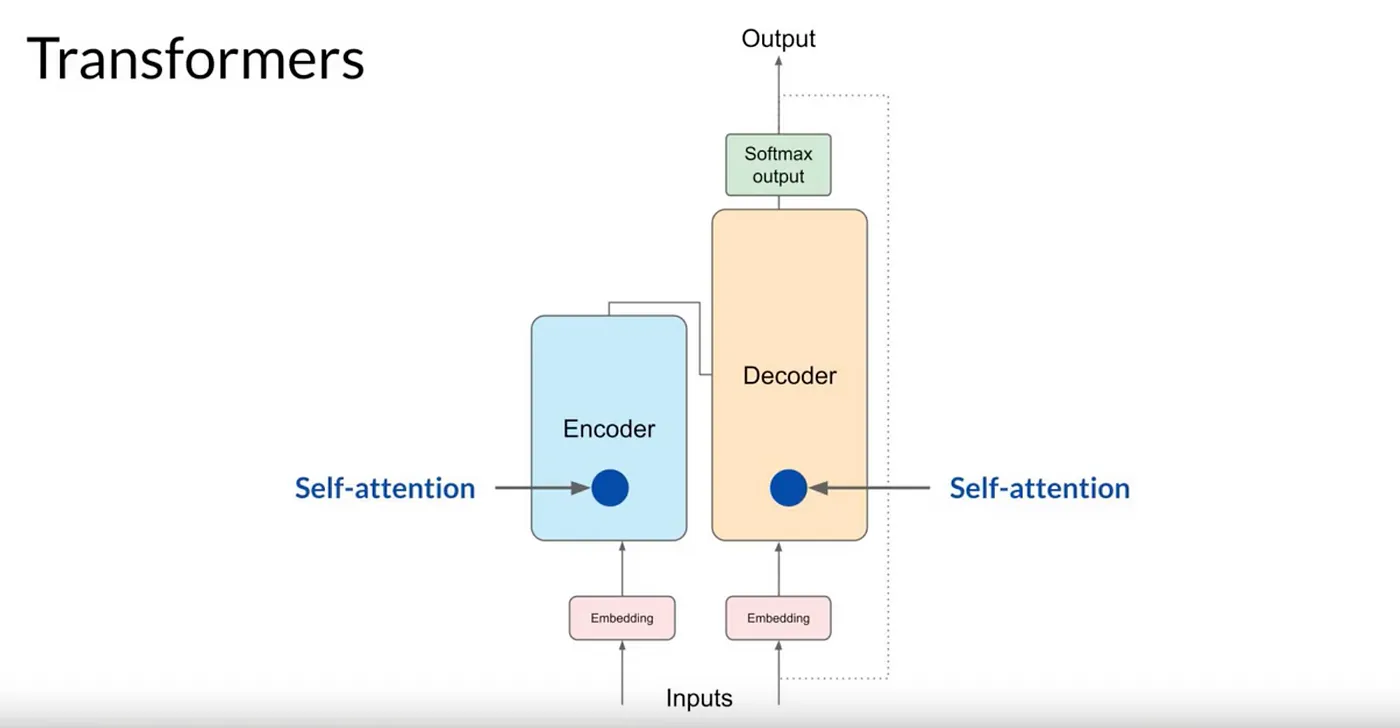 Transformers

Output

Softmax output

Decoder

Encoder

Self-attention

Self-attention

Embedding

Embedding

Inputs